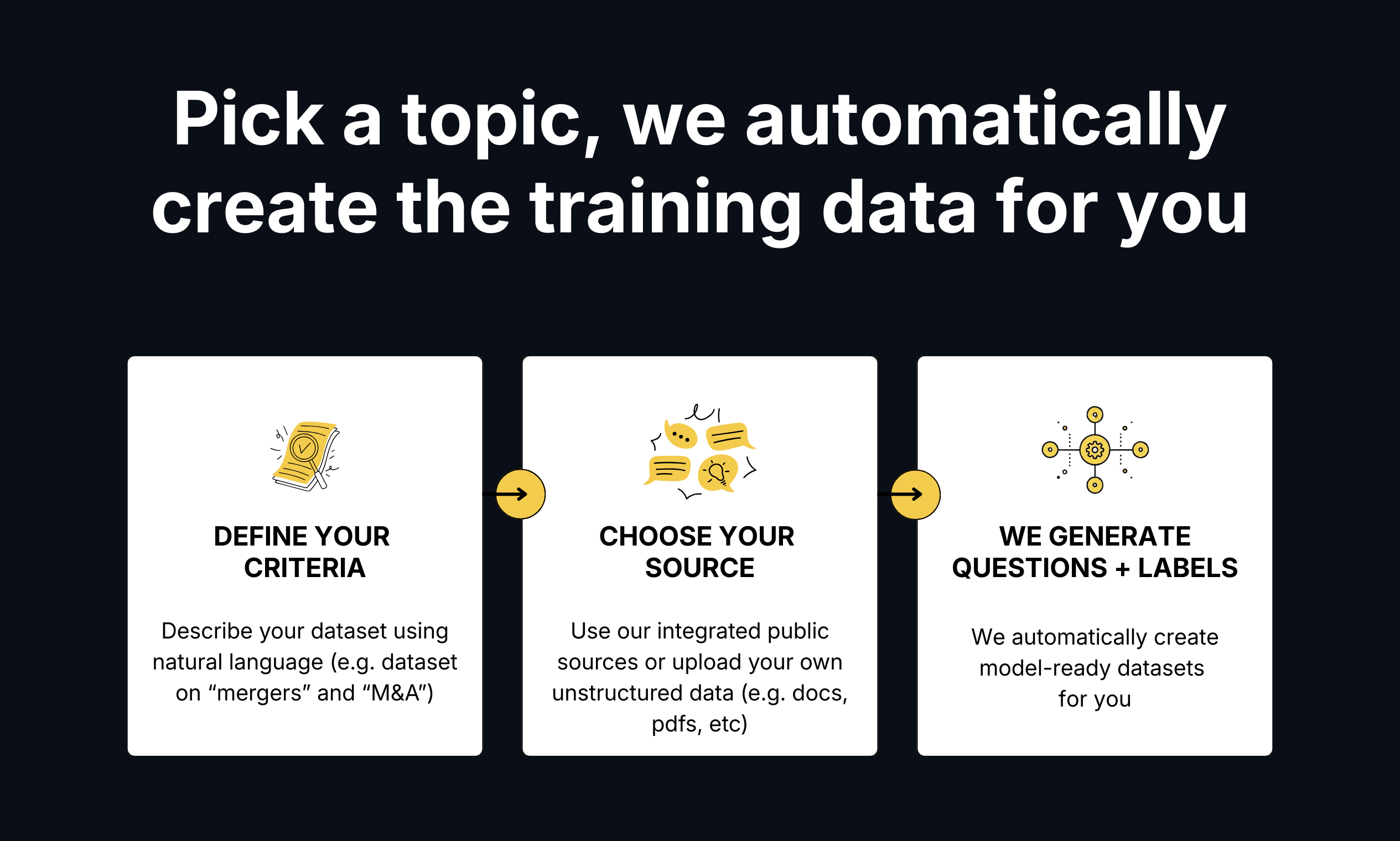 Pick a topic, we automatically create the training data for you

DEFINE YOUR CRITERIA

Describe your dataset using natural language (e.g. dataset on “mergers” and “M&A”)

CHOOSE YOUR SOURCE

Use our integrated public sources or upload your own unstructured data (e.g. docs, pdfs, etc)

WE GENERATE QUESTIONS + LABELS

We automatically create model-ready datasets for you